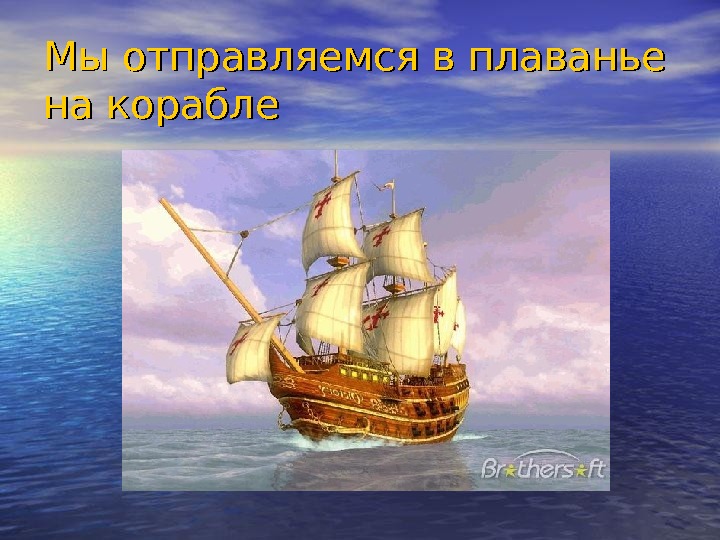 Мы отправляемся в плаванье на корабле

Brothersoft